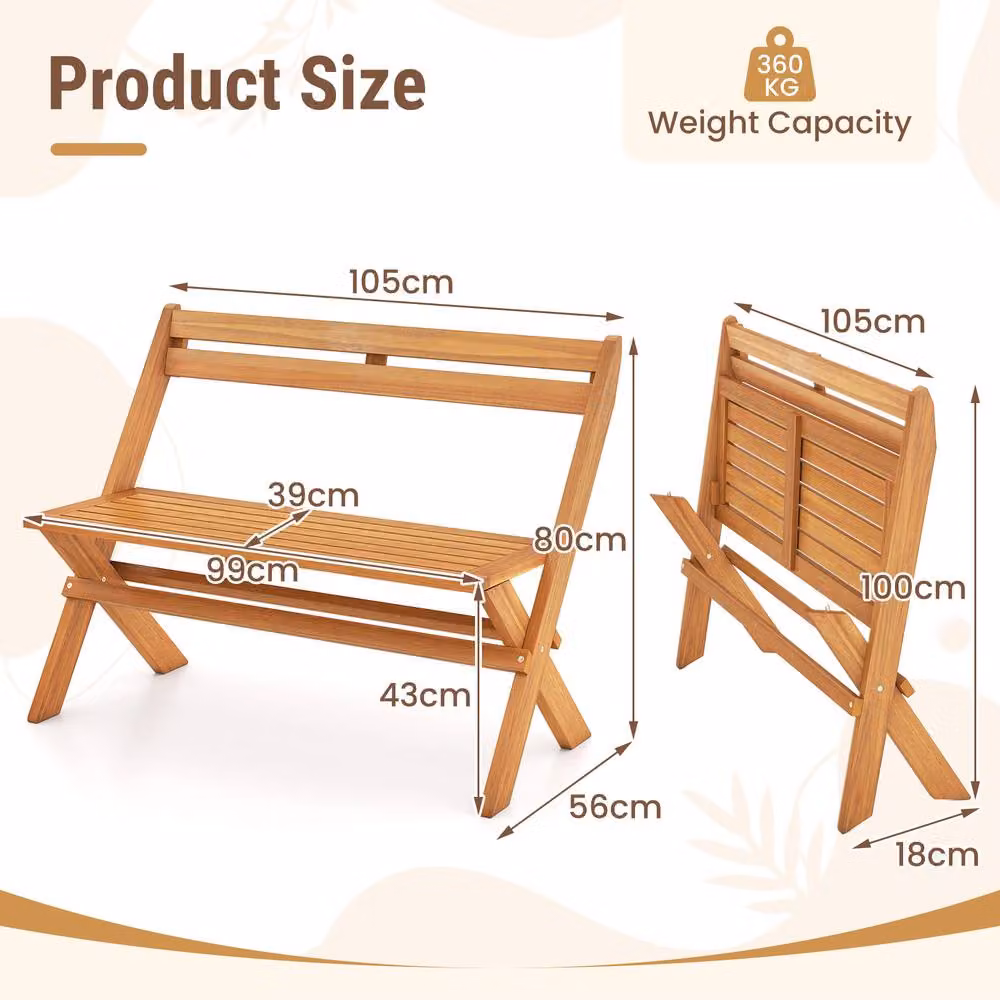 Product Size

360 KG
Weight Capacity

105cm
39cm
99cm
80cm
43cm
56cm

105cm
100cm
18cm